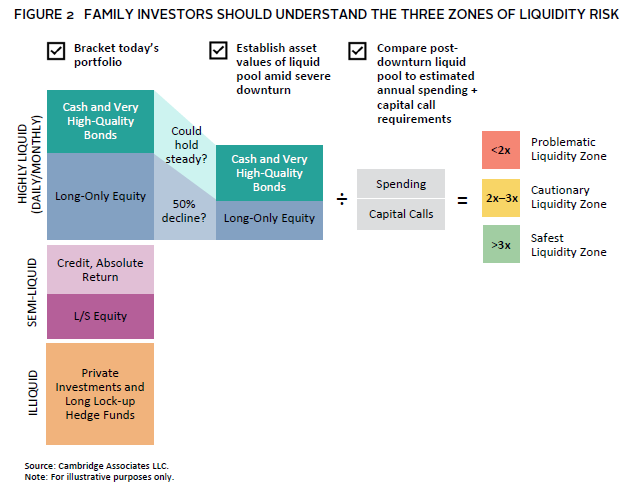 FIGURE 2 FAMILY INVESTORS SHOULD UNDERSTAND THE THREE ZONES OF LIQUIDITY RISK

Bracket today's portfolio

Establish asset values of liquid pool amid severe downturn

Compare post-downturn liquid pool to estimated annual spending + capital call requirements

HIGHLY LIQUID (DAILY/MONTHLY)

Cash and Very High-Quality Bonds

Long-Only Equity

Could hold steady?

50% decline?

Cash and Very High-Quality Bonds

Long-Only Equity

÷

Spending

Capital Calls

=

<2x

Problematic Liquidity Zone

2x–3x

Cautionary Liquidity Zone

>3x

Safest Liquidity Zone

SEMI-LIQUID

Credit, Absolute Return

L/S Equity

ILLIQUID

Private Investments and Long Lock-up Hedge Funds

Source: Cambridge Associates LLC.
Note: For illustrative purposes only.